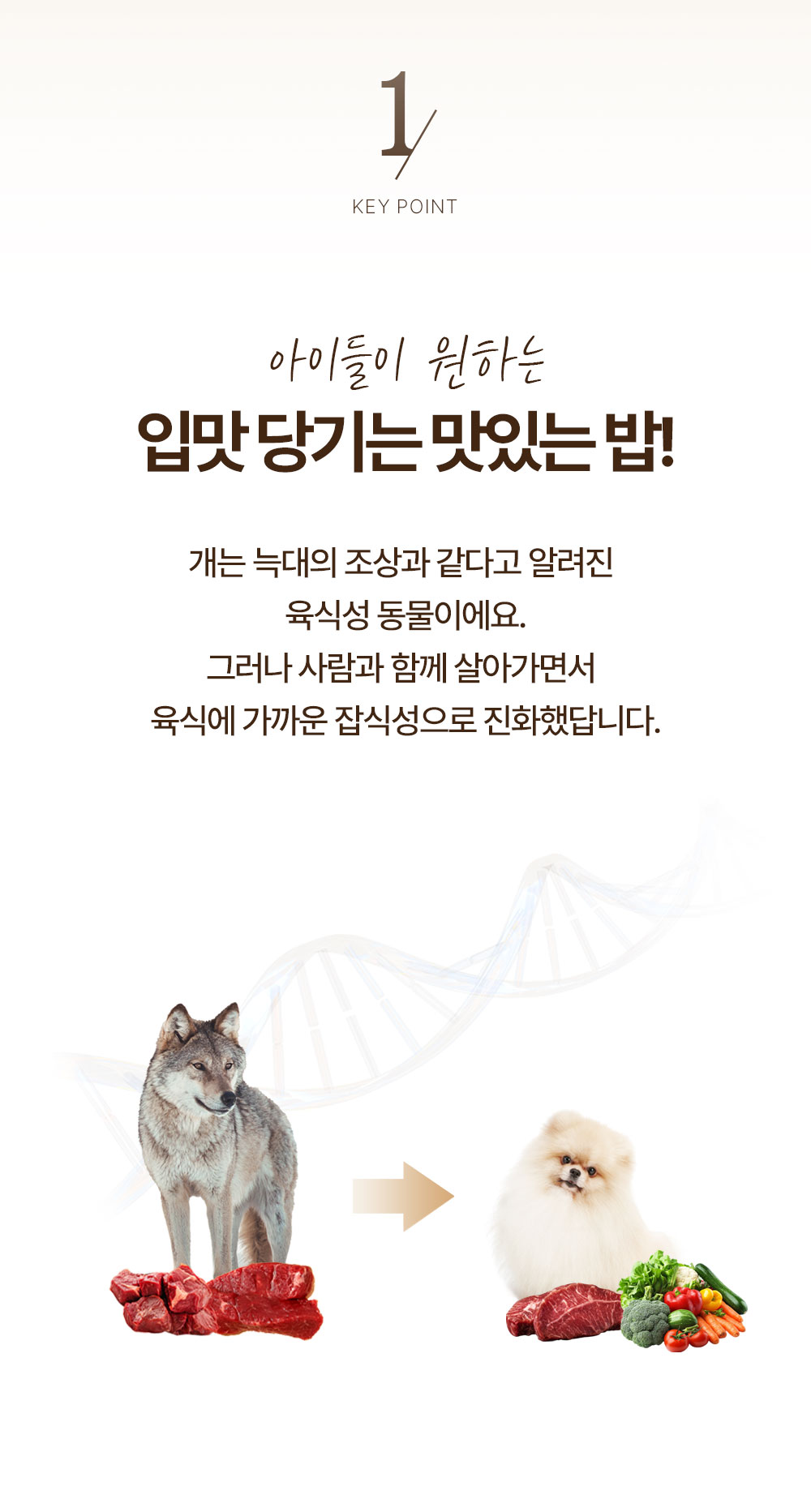 1/
KEY POINT

아이들이 원하는
입맛 당기는 맛있는 밥!

개는 늑대의 조상과 같다고 알려진
육식성 동물이에요.
그러나 사람과 함께 살아가면서
육식에 가까운 잡식성으로 진화했답니다.